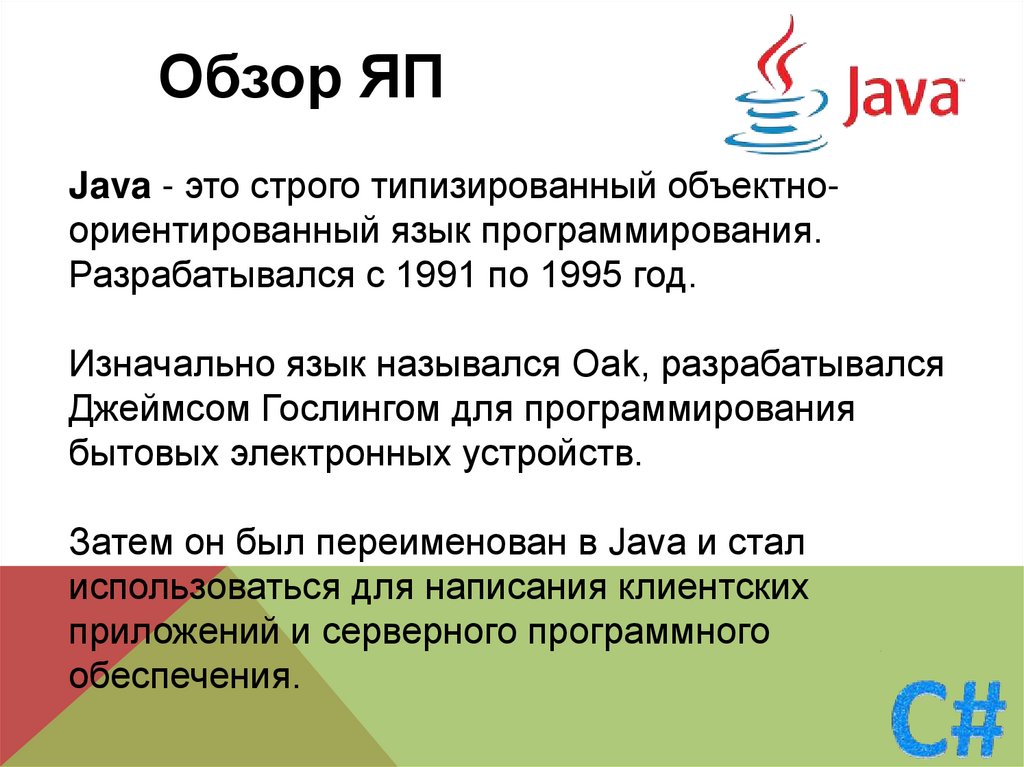 Обзор ЯП

Java

Java - это строго типизированный объектно-ориентированный язык программирования. Разрабатывался с 1991 по 1995 год.

Изначально язык назывался Oak, разрабатывался Джеймсом Гослингом для программирования бытовых электронных устройств.

Затем он был переименован в Java и стал использоваться для написания клиентских приложений и серверного программного обеспечения.

C#